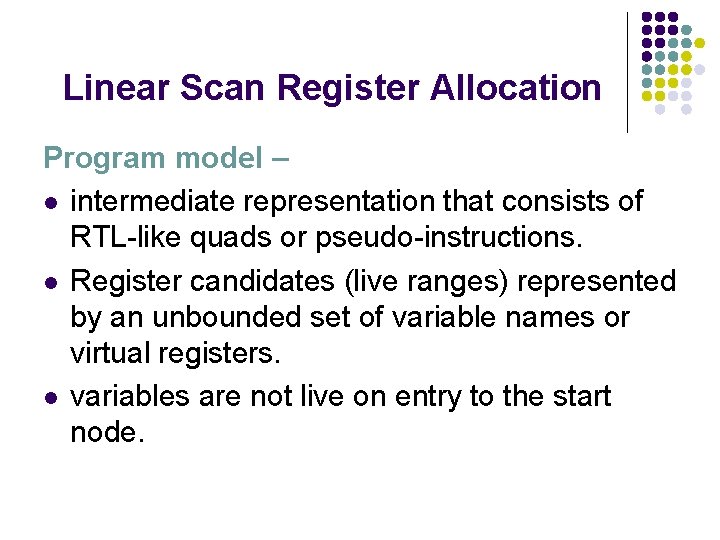 Linear Scan Register Allocation

Program model –

- intermediate representation that consists of RTL-like quads or pseudo-instructions.
- Register candidates (live ranges) represented by an unbounded set of variable names or virtual registers.
- variables are not live on entry to the start node.